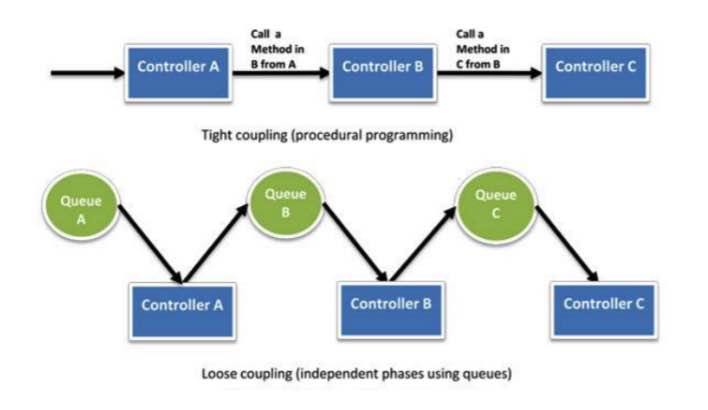 Controller A

Call a Method in B from A

Controller B

Call a Method in C from B

Controller C

Tight coupling (procedural programming)

Queue A

Queue B

Queue C

Controller A

Controller B

Controller C

Loose coupling (independent phases using queues)